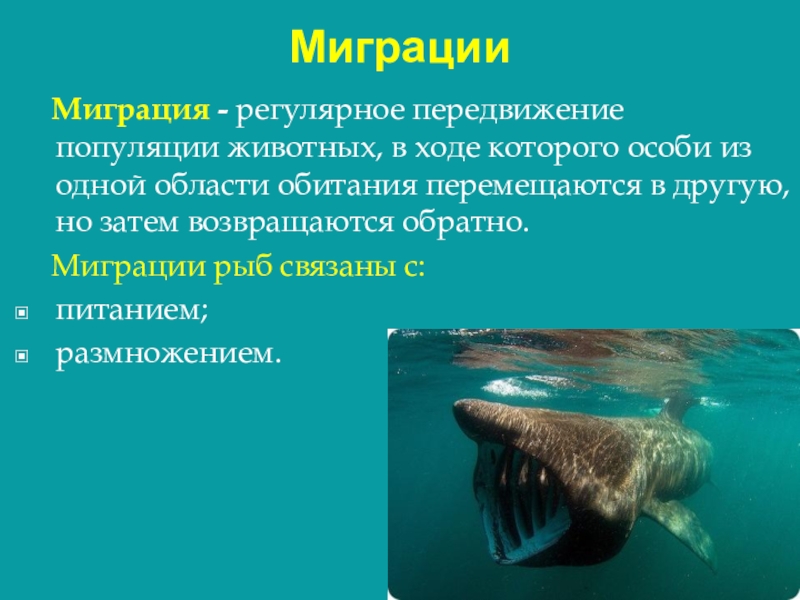 Миграции

Миграция - регулярное передвижение популяции животных, в ходе которого особи из одной области обитания перемещаются в другую, но затем возвращаются обратно.

Миграции рыб связаны с:
питанием;
размножением.